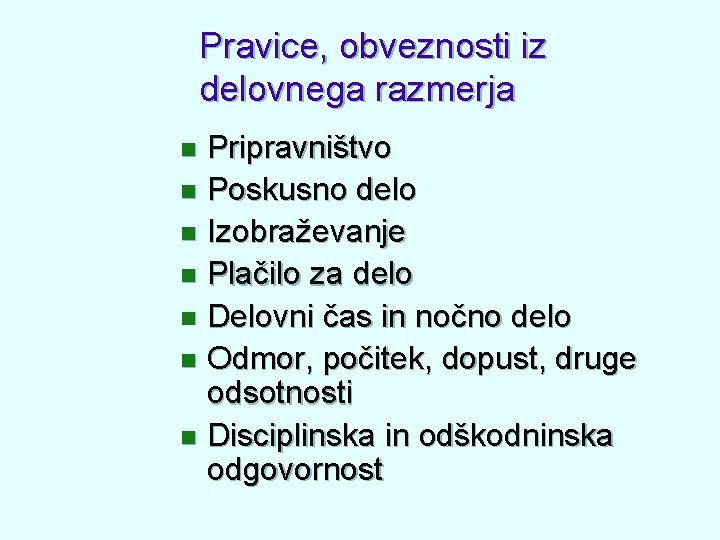 Pravice, obveznosti iz delovnega razmerja

- Pripravništvo
- Poskusno delo
- Izobraževanje
- Plačilo za delo
- Delovni čas in nočno delo
- Odmor, počitek, dopust, druge odsotnosti
- Disciplinska in odškodninska odgovornost